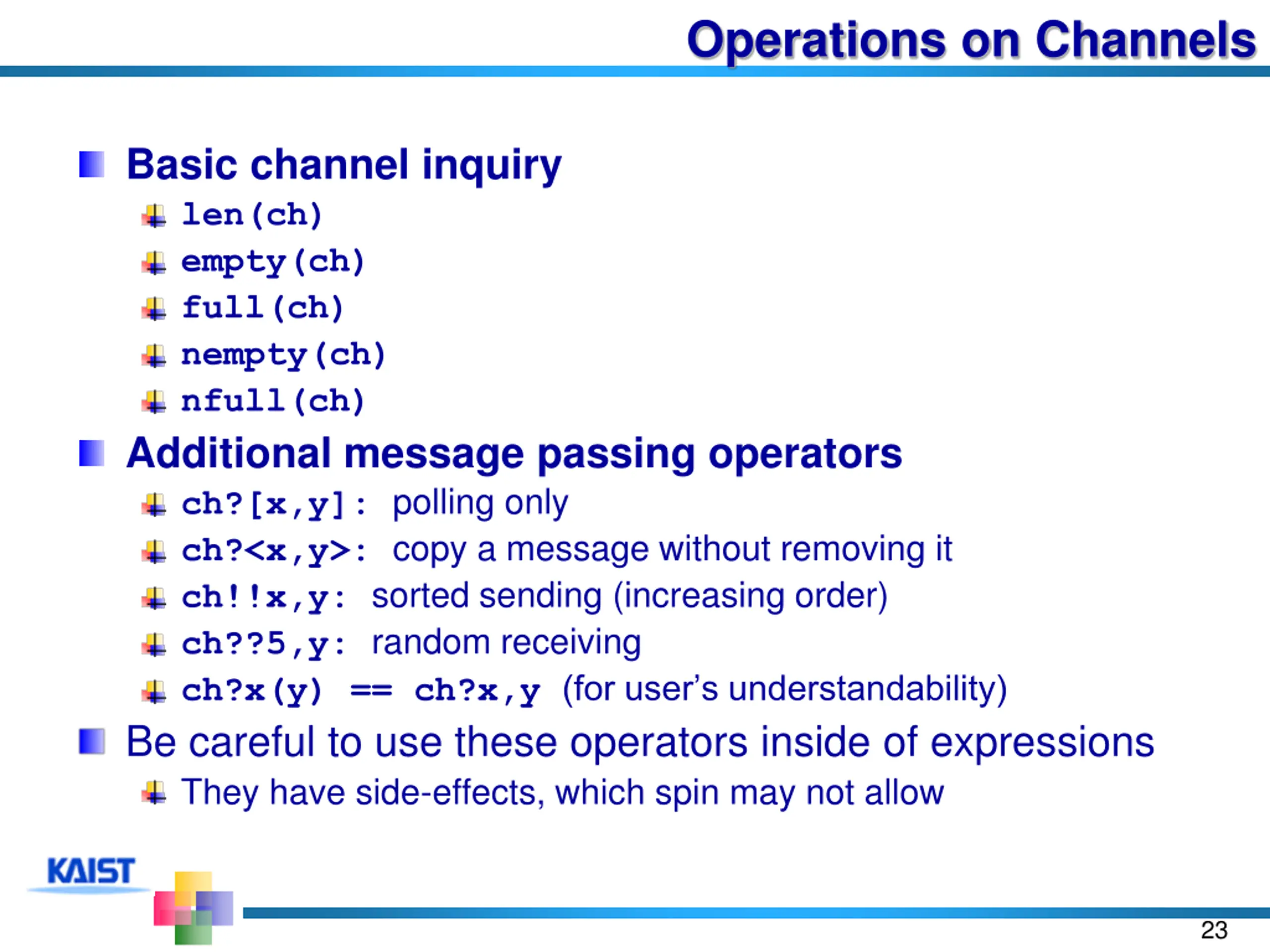 Operations on Channels

Basic channel inquiry

len(ch)

empty(ch)

full(ch)

nempty(ch)

nfull(ch)

Additional message passing operators

ch?[x,y]: polling only

ch?<x,y>: copy a message without removing it

ch!!x,y: sorted sending (increasing order)

ch??5,y: random receiving

ch?x(y) == ch?x,y (for user's understandability)

Be careful to use these operators inside of expressions

They have side-effects, which spin may not allow

KAIST

23